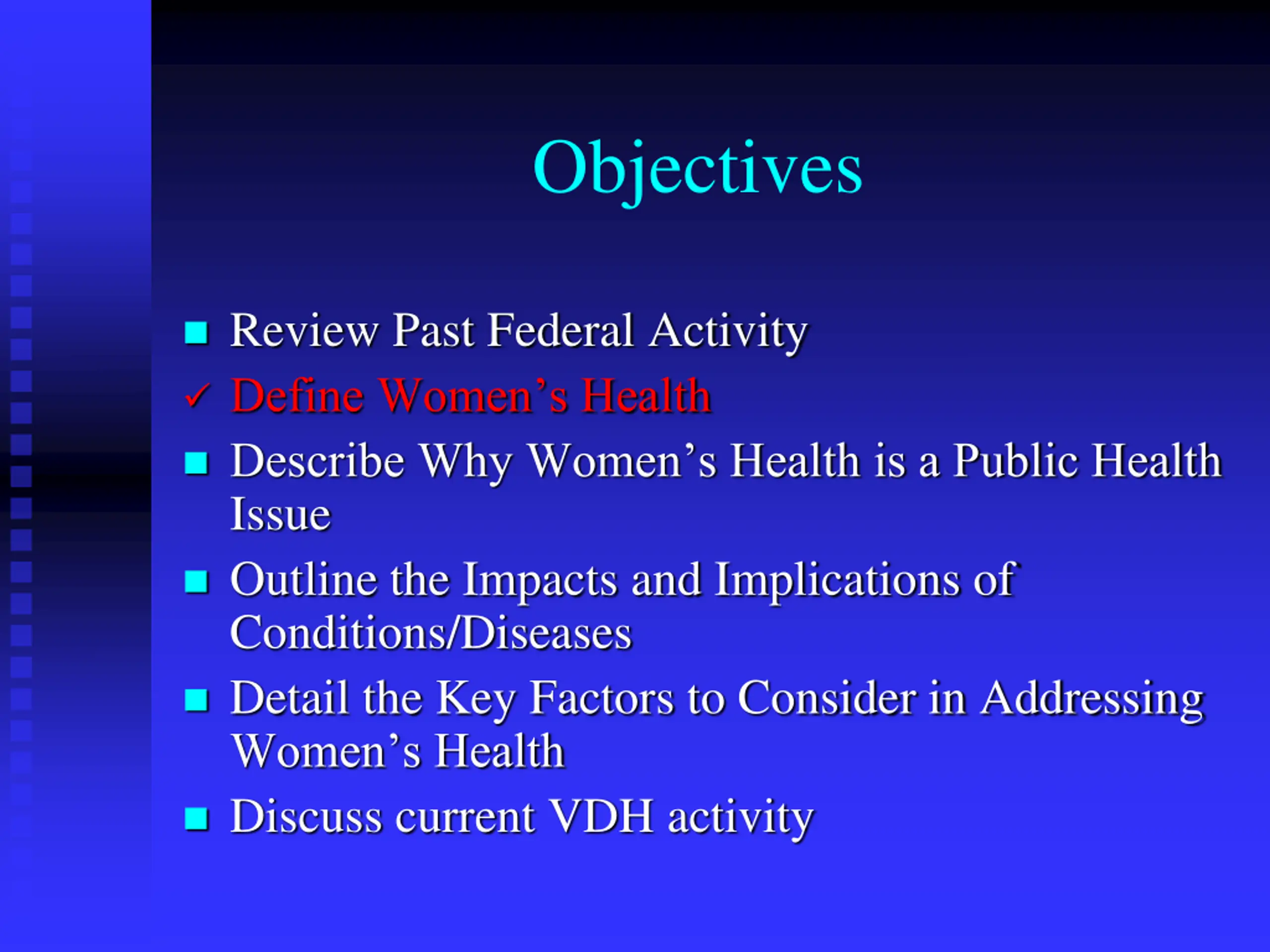 Objectives

■ Review Past Federal Activity
✓ Define Women’s Health
■ Describe Why Women’s Health is a Public Health Issue
■ Outline the Impacts and Implications of Conditions/Diseases
■ Detail the Key Factors to Consider in Addressing Women’s Health
■ Discuss current VDH activity